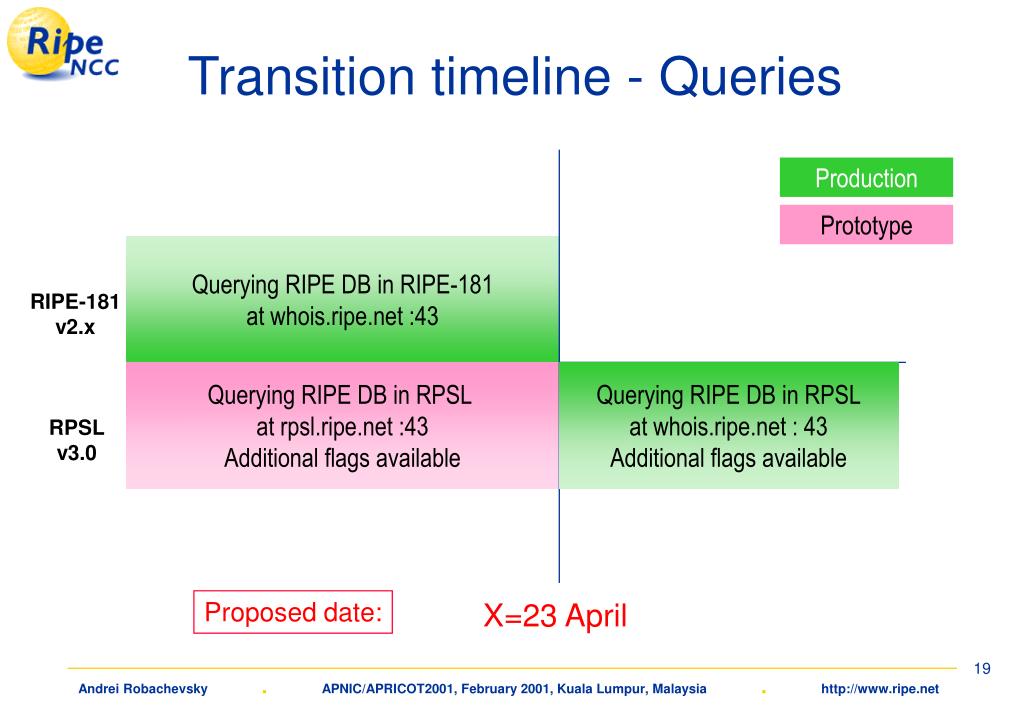 Ripe NCC

Transition timeline - Queries

Production

Prototype

RIPE-181 v2.x

Querying RIPE DB in RIPE-181 at whois.ripe.net :43

RPSL v3.0

Querying RIPE DB in RPSL at rpsl.ripe.net :43 Additional flags available

Querying RIPE DB in RPSL at whois.ripe.net : 43 Additional flags available

Proposed date:

X=23 April

19

Andrei Robachevsky . APNIC/APRICOT2001, February 2001, Kuala Lumpur, Malaysia . http://www.ripe.net